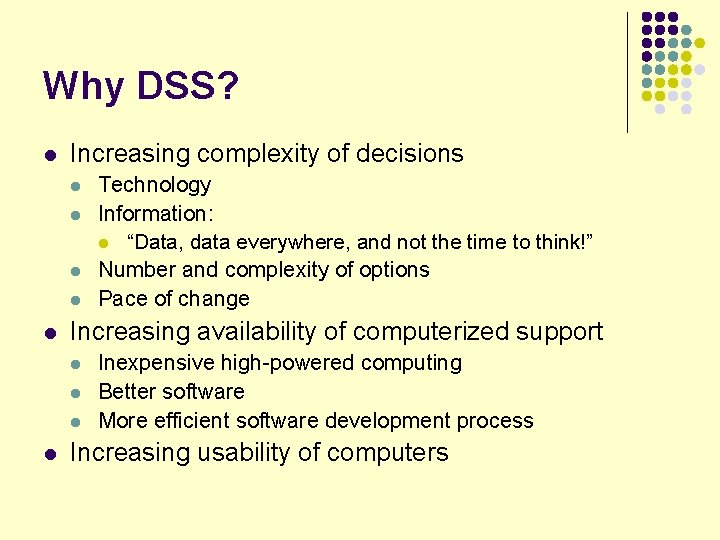 Why DSS?

- Increasing complexity of decisions
  - Technology
  - Information:
    - “Data, data everywhere, and not the time to think!”
  - Number and complexity of options
  - Pace of change
- Increasing availability of computerized support
  - Inexpensive high-powered computing
  - Better software
  - More efficient software development process
- Increasing usability of computers